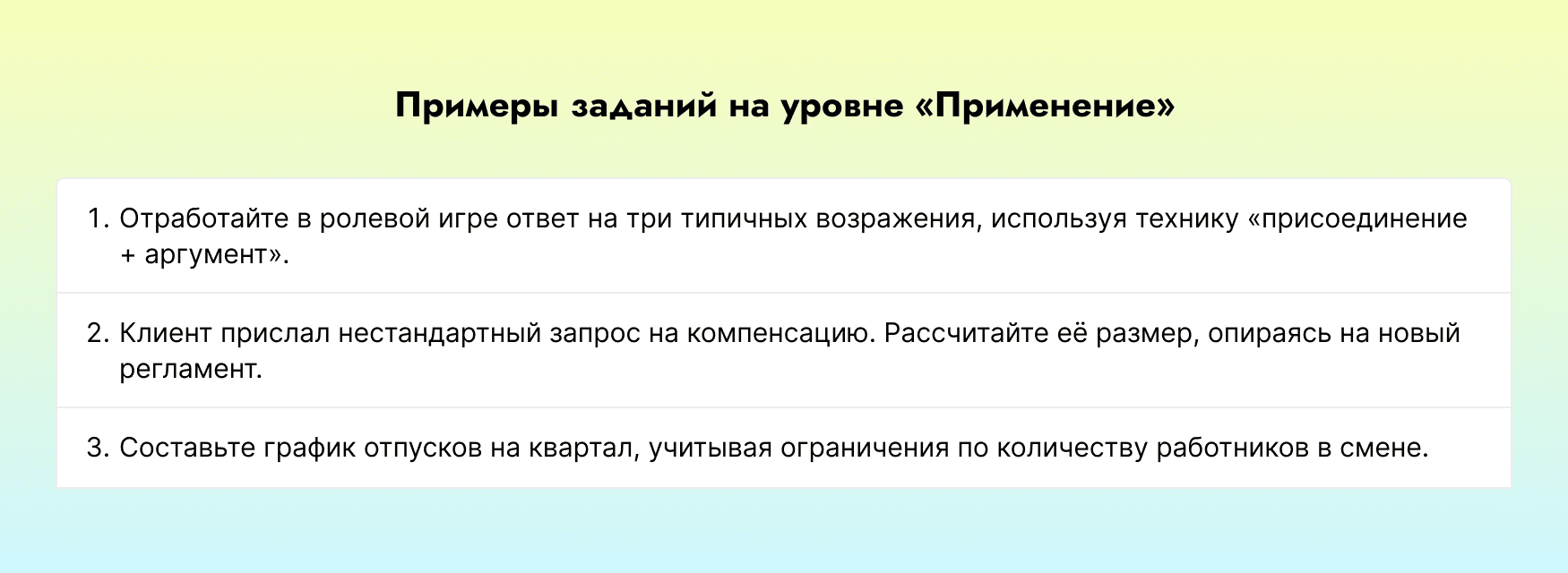 Примеры заданий на уровне «Применение»

1. Отработайте в ролевой игре ответ на три типичных возражения, используя технику «присоединение + аргумент».

2. Клиент прислал нестандартный запрос на компенсацию. Рассчитайте её размер, опираясь на новый регламент.

3. Составьте график отпусков на квартал, учитывая ограничения по количеству работников в смене.